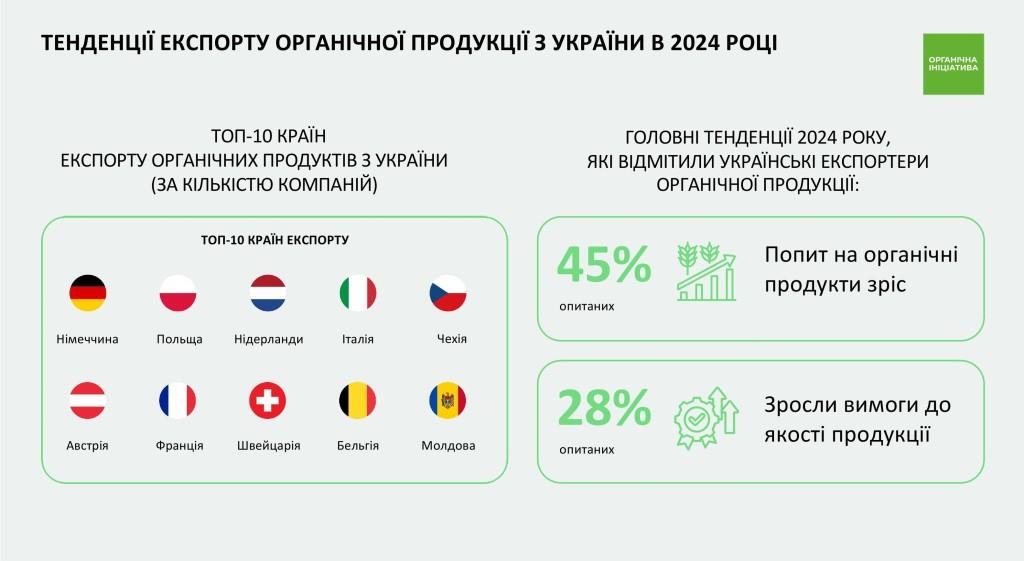 ТЕНДЕНЦІЇ ЕКСПОРТУ ОРГАНІЧНОЇ ПРОДУКЦІЇ З УКРАЇНИ В 2024 РОЦІ

ОРГАНІЧНА ІНІЦІАТИВА

ТОП-10 КРАЇН ЕКСПОРТУ ОРГАНІЧНИХ ПРОДУКТІВ З УКРАЇНИ (ЗА КІЛЬКІСТЮ КОМПАНІЙ)

ТОП-10 КРАЇН ЕКСПОРТУ

Німеччина

Польща

Нідерланди

Італія

Чехія

Австрія

Франція

Швейцарія

Бельгія

Молдова

ГОЛОВНІ ТЕНДЕНЦІЇ 2024 РОКУ, ЯКІ ВІДМІТИЛИ УКРАЇНСЬКІ ЕКСПОРТЕРИ ОРГАНІЧНОЇ ПРОДУКЦІЇ:

45%
опитаних

Попит на органічні продукти зріс

28%
опитаних

Зросли вимоги до якості продукції